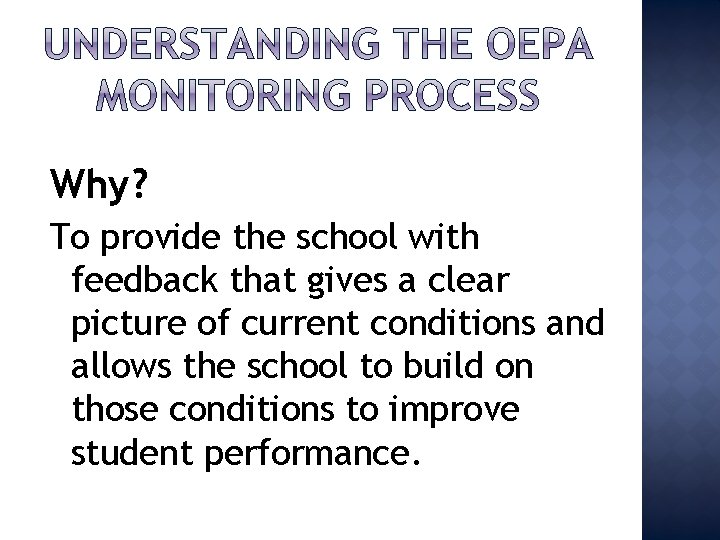 UNDERSTANDING THE OEPA MONITORING PROCESS

Why?

To provide the school with feedback that gives a clear picture of current conditions and allows the school to build on those conditions to improve student performance.